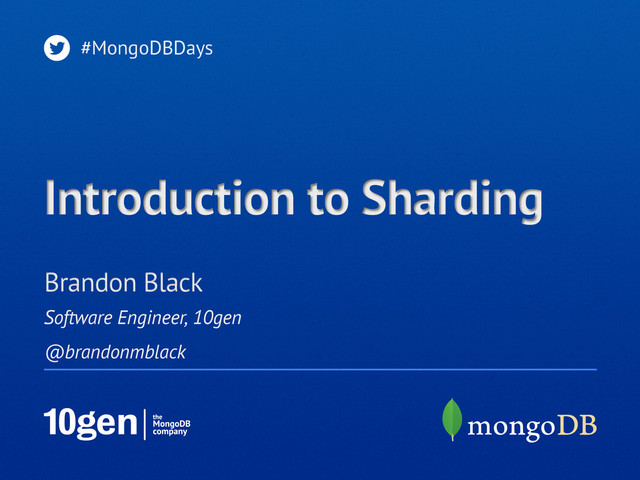 #MongoDBDays

Introduction to Sharding

Brandon Black

Software Engineer, 10gen

@brandonmblack

10gen the MongoDB company

mongoDB